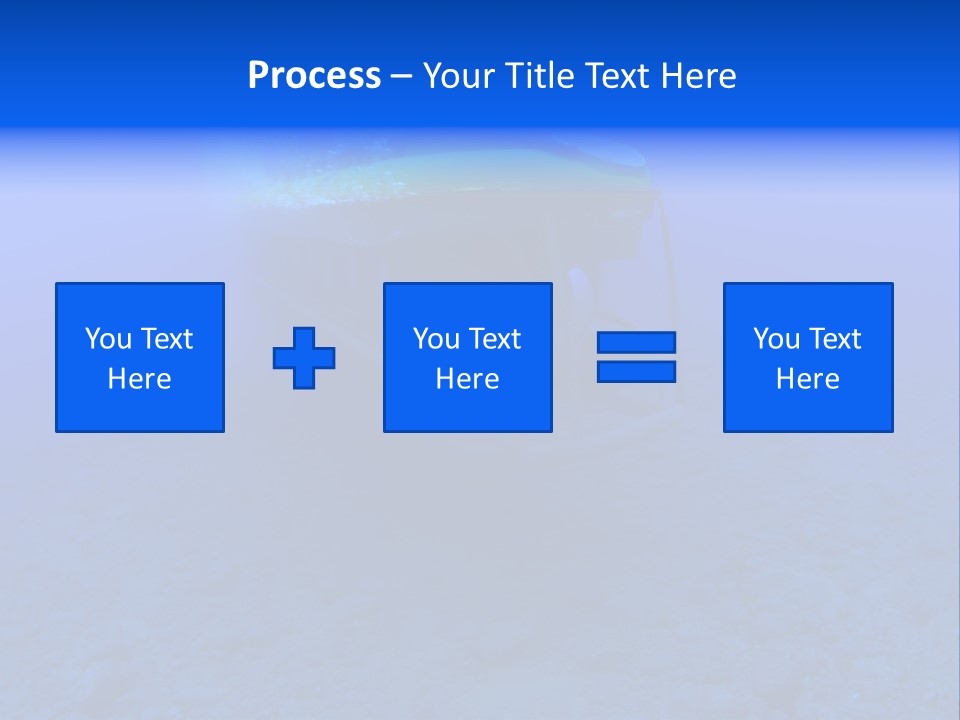 Process – Your Title Text Here

You Text Here

You Text Here

You Text Here